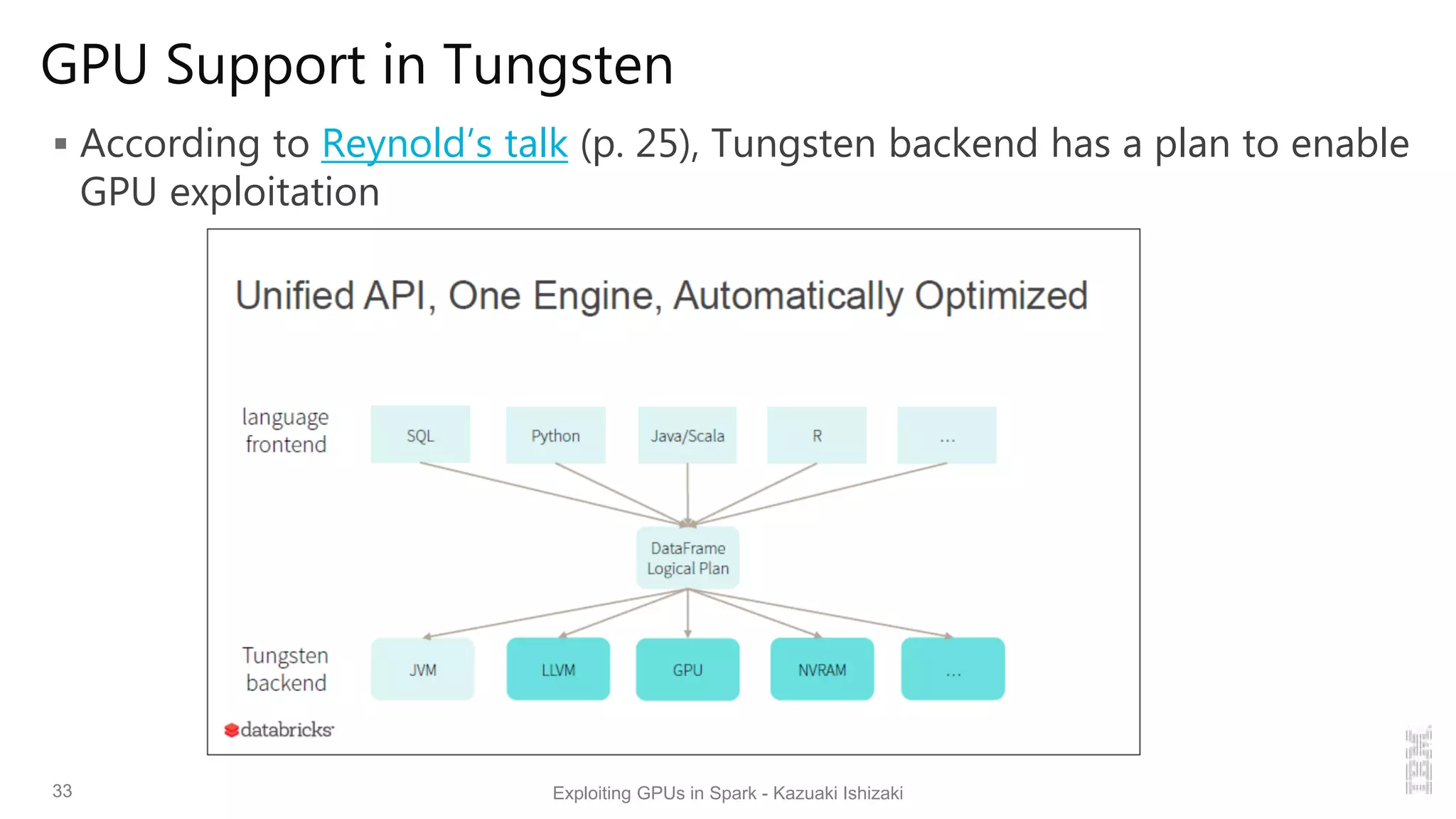 GPU Support in Tungsten

▪ According to Reynold's talk (p. 25), Tungsten backend has a plan to enable GPU exploitation

Unified API, One Engine, Automatically Optimized

language frontend

SQL

Python

Java/Scala

R

...

DataFrame Logical Plan

Tungsten backend

JVM

LLVM

GPU

NVRAM

...

databricks

33

Exploiting GPUs in Spark - Kazuaki Ishizaki

IBM